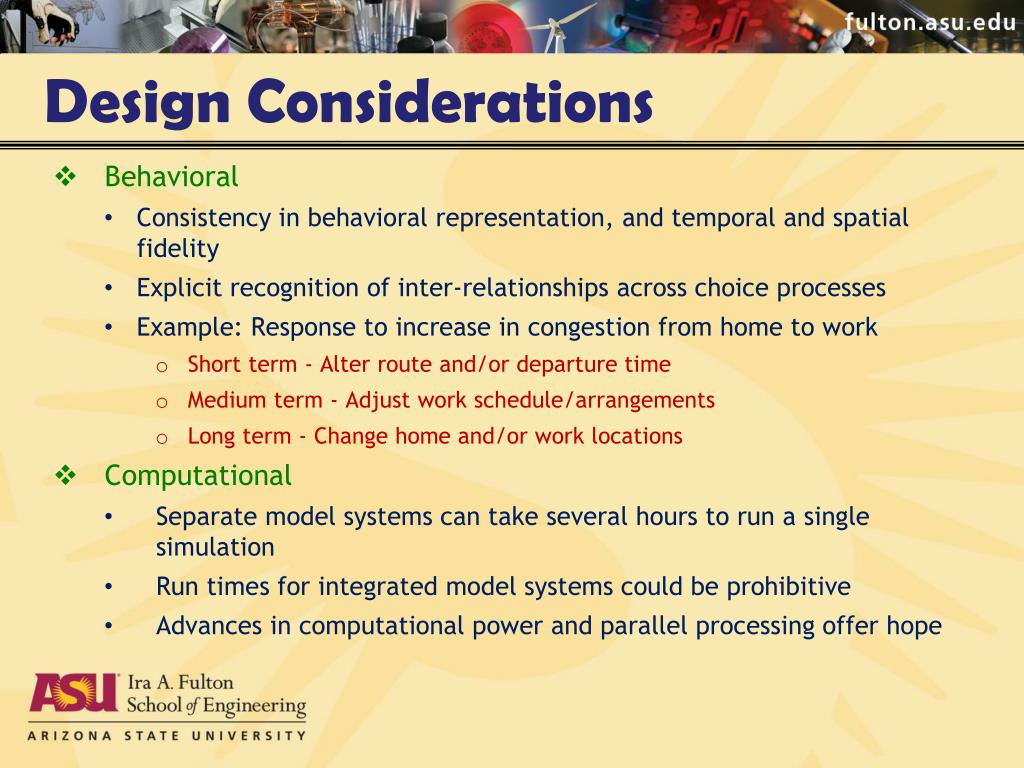 fulton.asu.edu

Design Considerations

❖ Behavioral
• Consistency in behavioral representation, and temporal and spatial fidelity
• Explicit recognition of inter-relationships across choice processes
• Example: Response to increase in congestion from home to work
o Short term - Alter route and/or departure time
o Medium term - Adjust work schedule/arrangements
o Long term - Change home and/or work locations
❖ Computational
• Separate model systems can take several hours to run a single simulation
• Run times for integrated model systems could be prohibitive
• Advances in computational power and parallel processing offer hope

ASU Ira A. Fulton School of Engineering
ARIZONA STATE UNIVERSITY